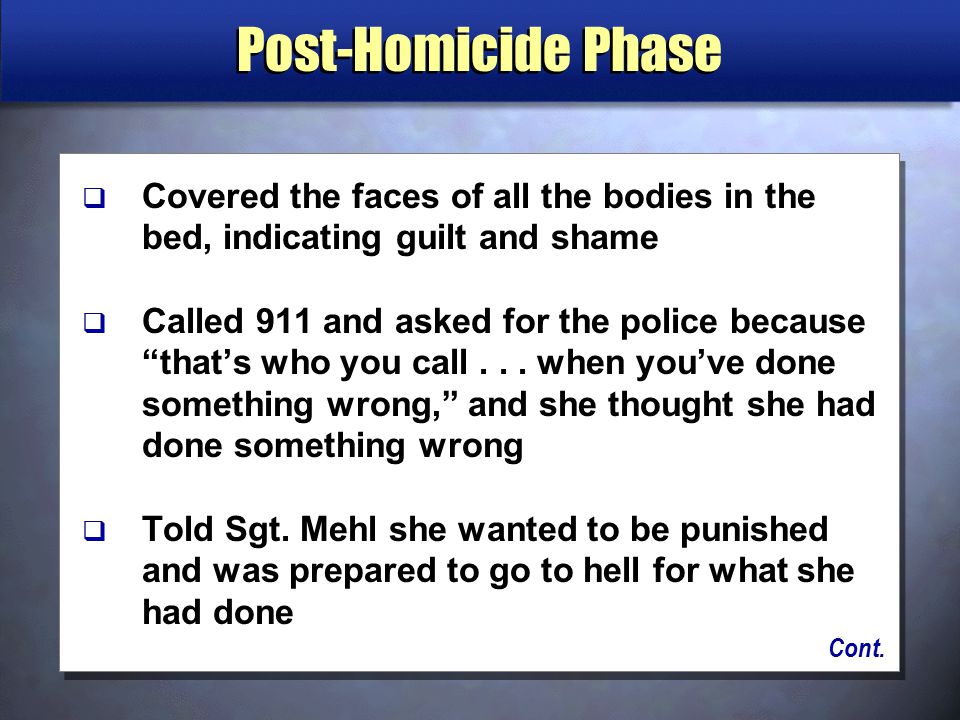 Post-Homicide Phase

❑ Covered the faces of all the bodies in the bed, indicating guilt and shame

❑ Called 911 and asked for the police because “that’s who you call . . . when you’ve done something wrong,” and she thought she had done something wrong

❑ Told Sgt. Mehl she wanted to be punished and was prepared to go to hell for what she had done

Cont.